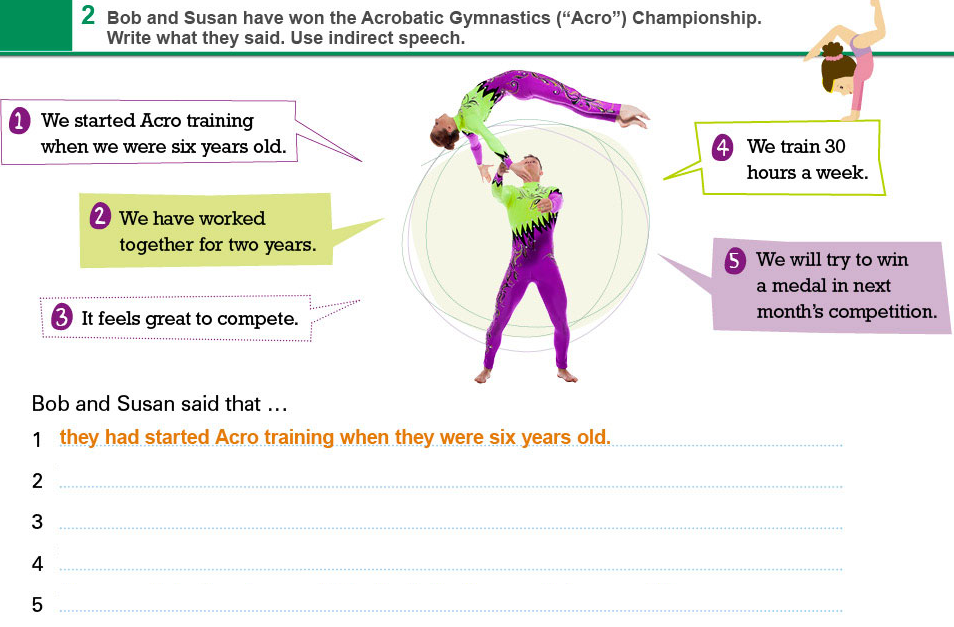 2 Bob and Susan have won the Acrobatic Gymnastics ("Acro") Championship. Write what they said. Use indirect speech.

1 We started Acro training when we were six years old.

2 We have worked together for two years.

3 It feels great to compete.

4 We train 30 hours a week.

5 We will try to win a medal in next month's competition.

Bob and Susan said that …

1 they had started Acro training when they were six years old.

2

3

4

5